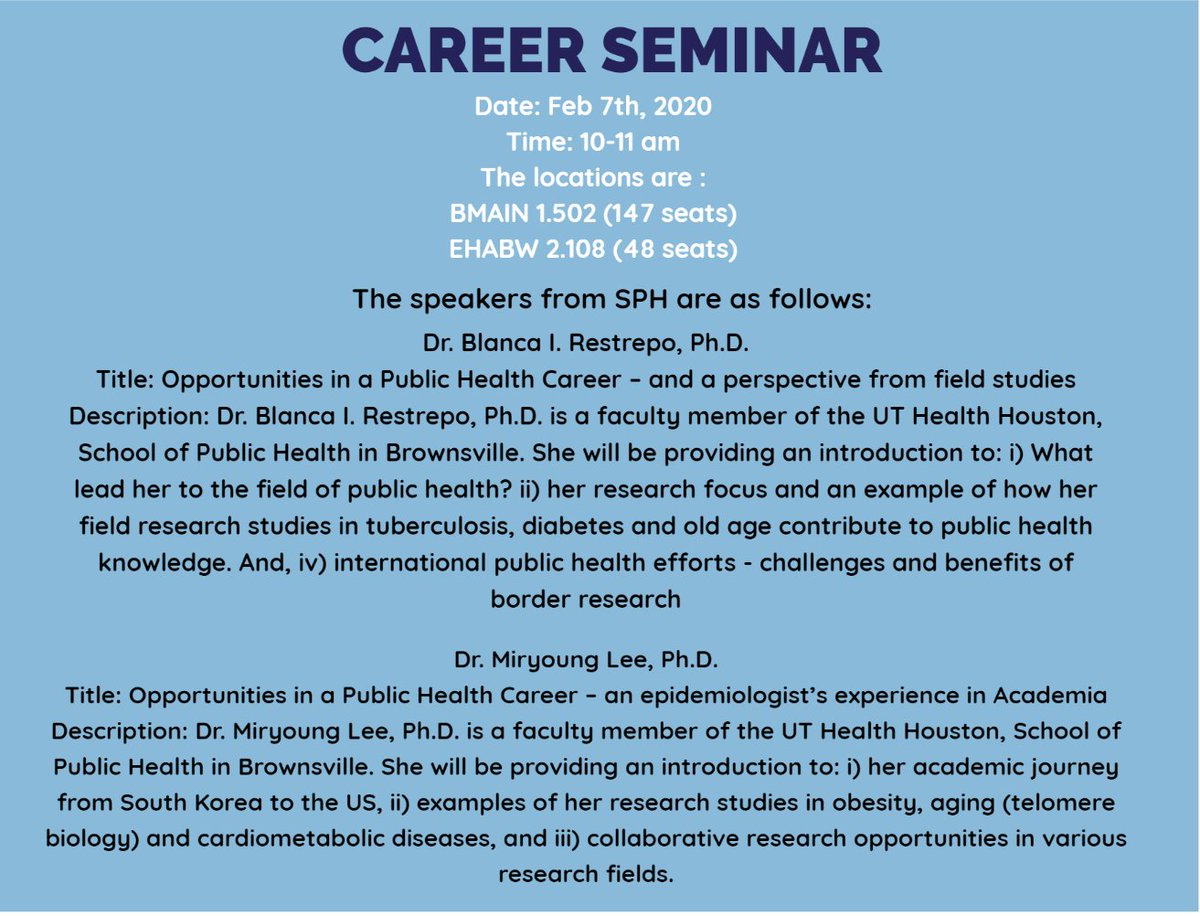 CAREER SEMINAR
Date: Feb 7th, 2020
Time: 10-11 am
The locations are :
BMAIN 1.502 (147 seats)
EHABW 2.108 (48 seats)

The speakers from SPH are as follows:
Dr. Blanca I. Restrepo, Ph.D.
Title: Opportunities in a Public Health Career – and a perspective from field studies
Description: Dr. Blanca I. Restrepo, Ph.D. is a faculty member of the UT Health Houston, School of Public Health in Brownsville. She will be providing an introduction to: i) What lead her to the field of public health? ii) her research focus and an example of how her field research studies in tuberculosis, diabetes and old age contribute to public health knowledge. And, iv) international public health efforts - challenges and benefits of border research

Dr. Miryoung Lee, Ph.D.
Title: Opportunities in a Public Health Career – an epidemiologist's experience in Academia
Description: Dr. Miryoung Lee, Ph.D. is a faculty member of the UT Health Houston, School of Public Health in Brownsville. She will be providing an introduction to: i) her academic journey from South Korea to the US, ii) examples of her research studies in obesity, aging (telomere biology) and cardiometabolic diseases, and iii) collaborative research opportunities in various research fields.